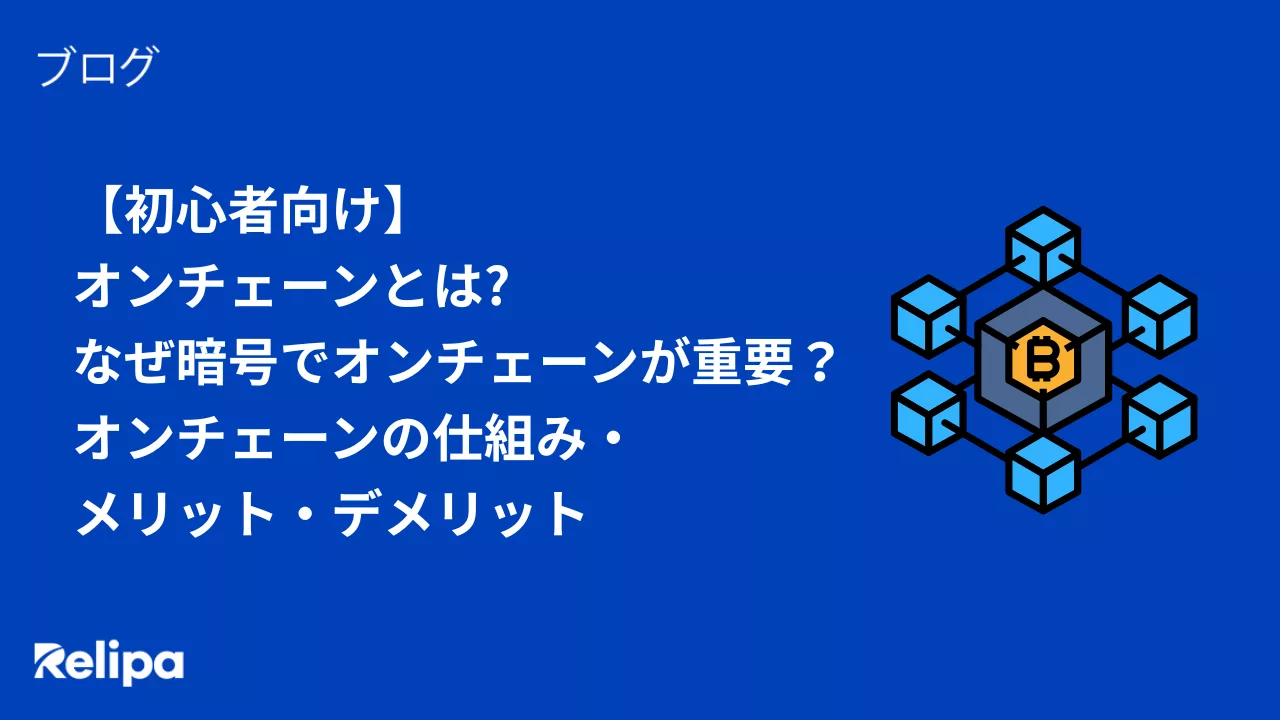 ブログ

【初心者向け】
オンチェーンとは?
なぜ暗号でオンチェーンが重要？
オンチェーンの仕組み・
メリット・デメリット

B

Relipa